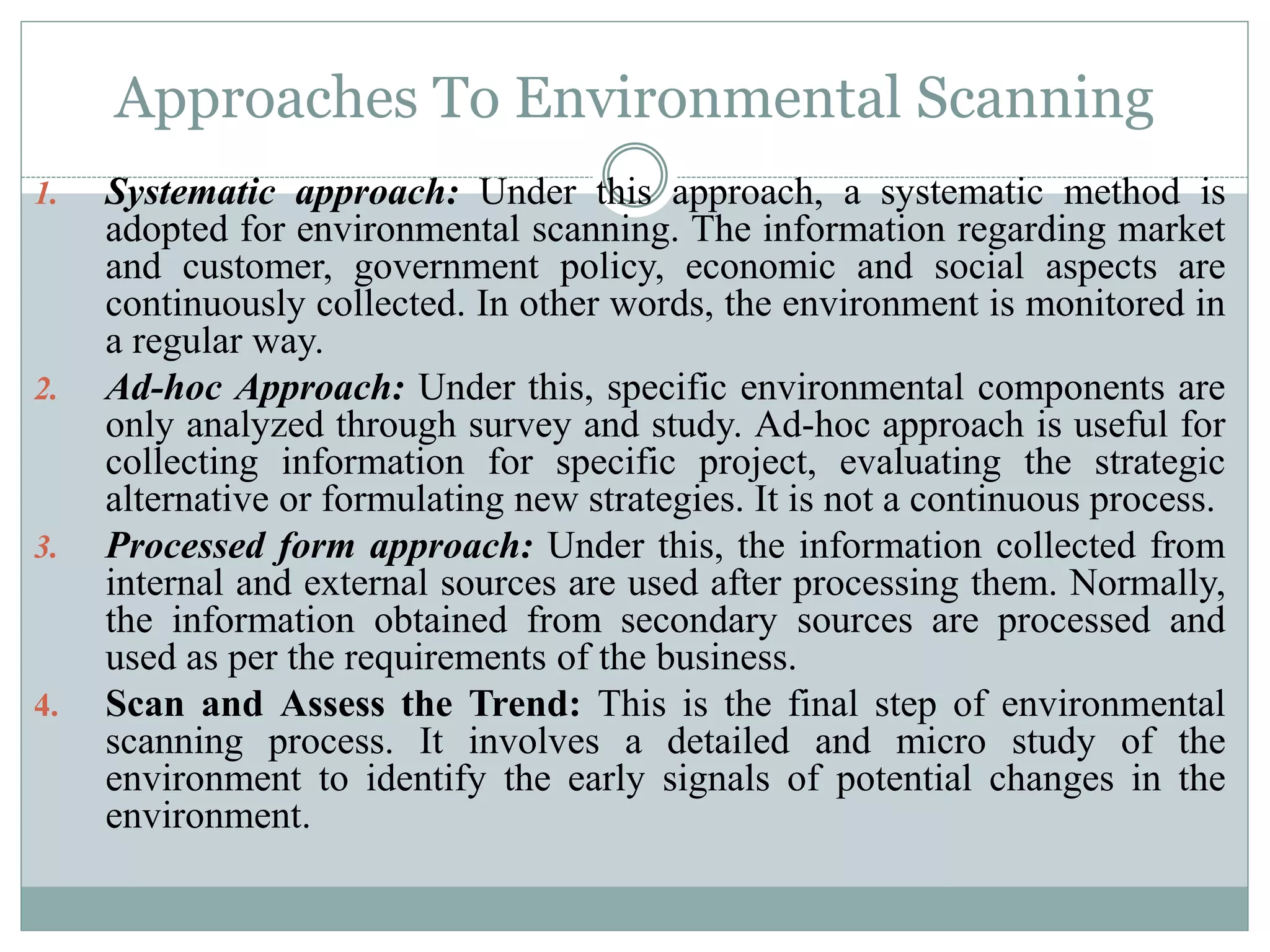 Approaches To Environmental Scanning

1. Systematic approach: Under this approach, a systematic method is adopted for environmental scanning. The information regarding market and customer, government policy, economic and social aspects are continuously collected. In other words, the environment is monitored in a regular way.

2. Ad-hoc Approach: Under this, specific environmental components are only analyzed through survey and study. Ad-hoc approach is useful for collecting information for specific project, evaluating the strategic alternative or formulating new strategies. It is not a continuous process.

3. Processed form approach: Under this, the information collected from internal and external sources are used after processing them. Normally, the information obtained from secondary sources are processed and used as per the requirements of the business.

4. Scan and Assess the Trend: This is the final step of environmental scanning process. It involves a detailed and micro study of the environment to identify the early signals of potential changes in the environment.